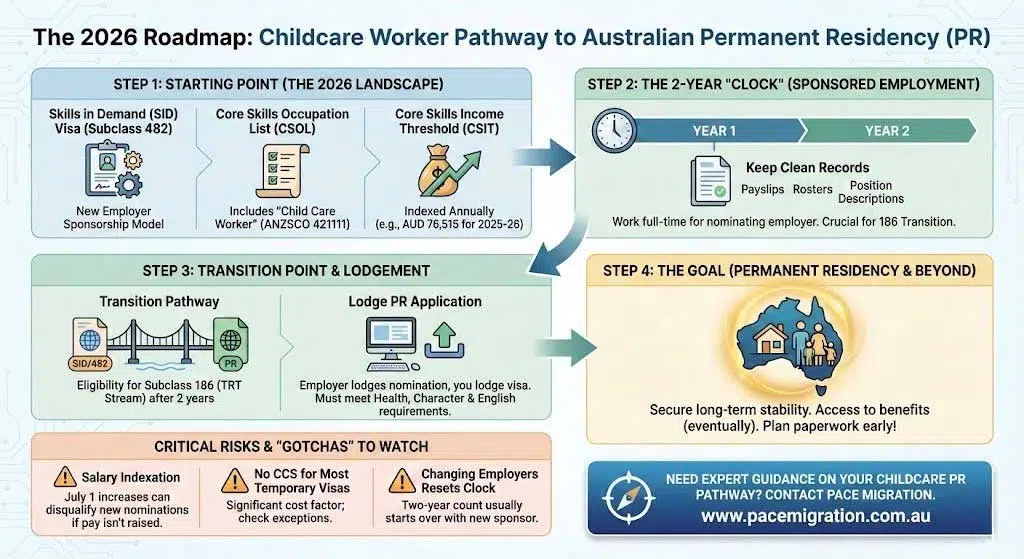 The 2026 Roadmap: Childcare Worker Pathway to Australian Permanent Residency (PR)

STEP 1: STARTING POINT (THE 2026 LANDSCAPE)

Skills in Demand (SID) Visa (Subclass 482)

New Employer Sponsorship Model

Core Skills Occupation List (CSOL)

Includes "Child Care Worker" (ANZSCO 421111)

Core Skills Income Threshold (CSIT)

Indexed Annually (e.g., AUD 76,515 for 2025-26)

STEP 2: THE 2-YEAR "CLOCK" (SPONSORED EMPLOYMENT)

YEAR 1

YEAR 2

Keep Clean Records

Payslips Rosters Position Descriptions

Work full-time for nominating employer. Crucial for 186 Transition.

STEP 3: TRANSITION POINT & LODGEMENT

Transition Pathway

SID/482

PR

Eligibility for Subclass 186 (TRT Stream) after 2 years

Lodge PR Application

Employer lodges nomination, you lodge visa. Must meet Health, Character & English requirements.

STEP 4: THE GOAL (PERMANENT RESIDENCY & BEYOND)

Secure long-term stability. Access to benefits (eventually). Plan paperwork early!

CRITICAL RISKS & "GOTCHAS" TO WATCH

Salary Indexation

July 1 increases can disqualify new nominations if pay isn't raised.

No CCS for Most Temporary Visas

Significant cost factor; check exceptions.

Changing Employers Resets Clock

Two-year count usually starts over with new sponsor.

NEED EXPERT GUIDANCE ON YOUR CHILDCARE PR PATHWAY? CONTACT PACE MIGRATION.

www.pacemigration.com.au